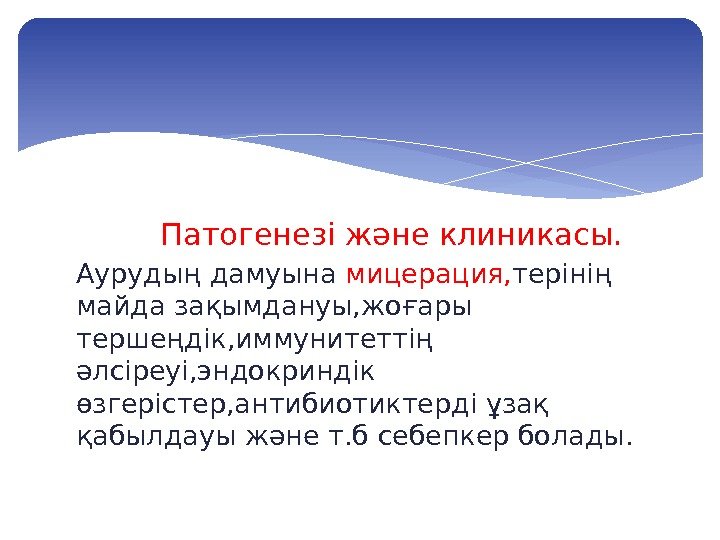 Патогенезі және клиникасы.

Аурудың дамуына мицерация,терінің майда зақымдануы,жоғары тершеңдік,иммунитеттің әлсіреуі,эндокриндік өзгерістер,антибиотиктерді ұзақ қабылдауы және т.б себепкер болады.